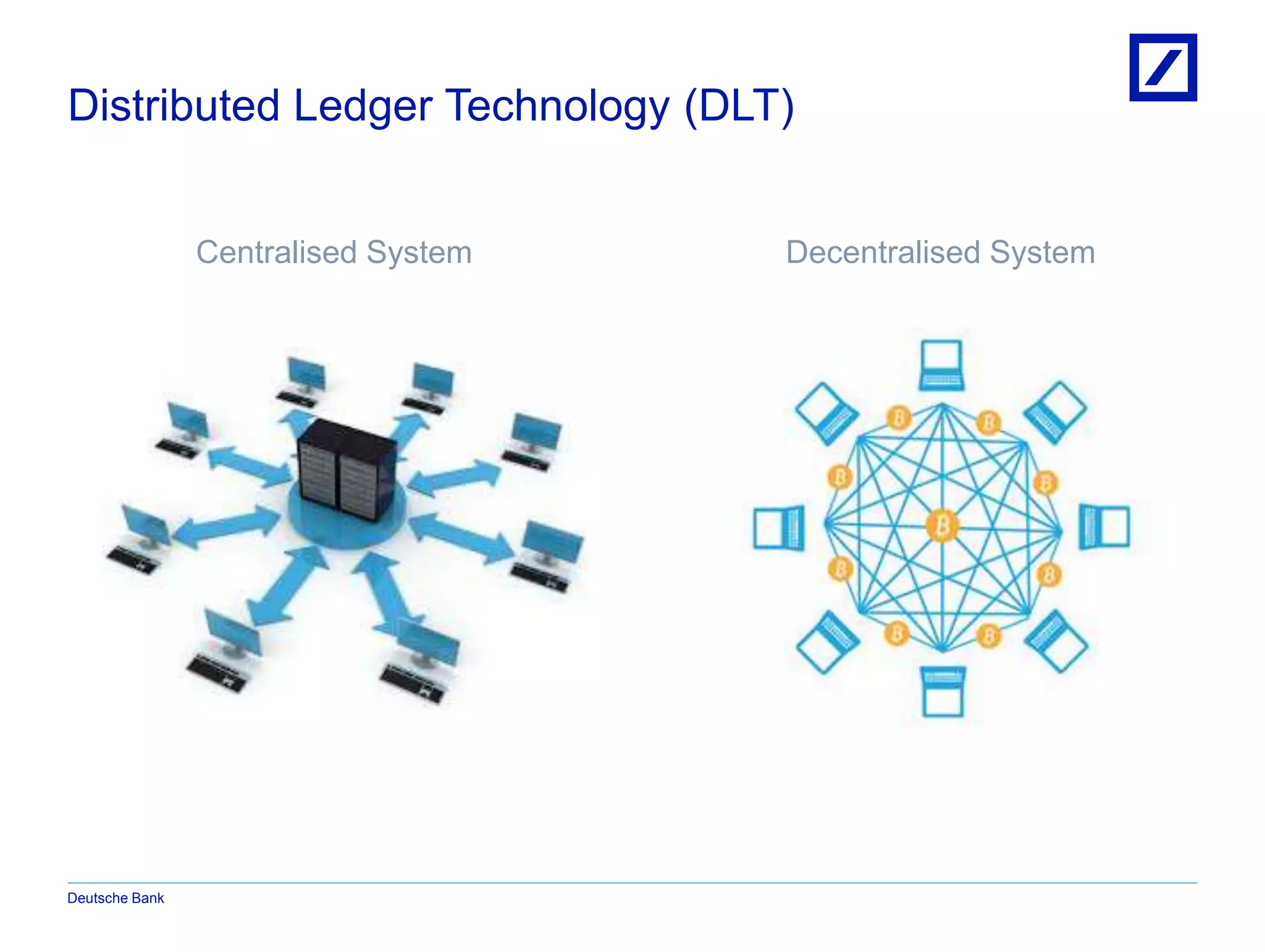 Distributed Ledger Technology (DLT)

Centralised System

Decentralised System

Deutsche Bank